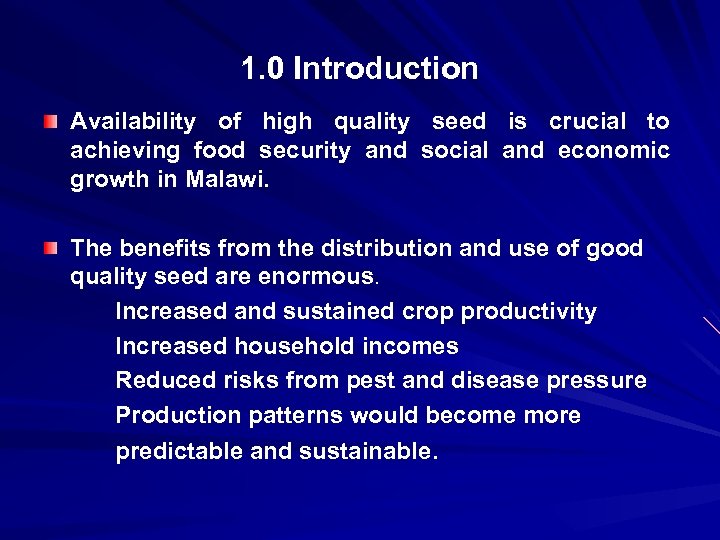 1.0 Introduction

Availability of high quality seed is crucial to achieving food security and social and economic growth in Malawi.

The benefits from the distribution and use of good quality seed are enormous.

Increased and sustained crop productivity
Increased household incomes
Reduced risks from pest and disease pressure
Production patterns would become more predictable and sustainable.